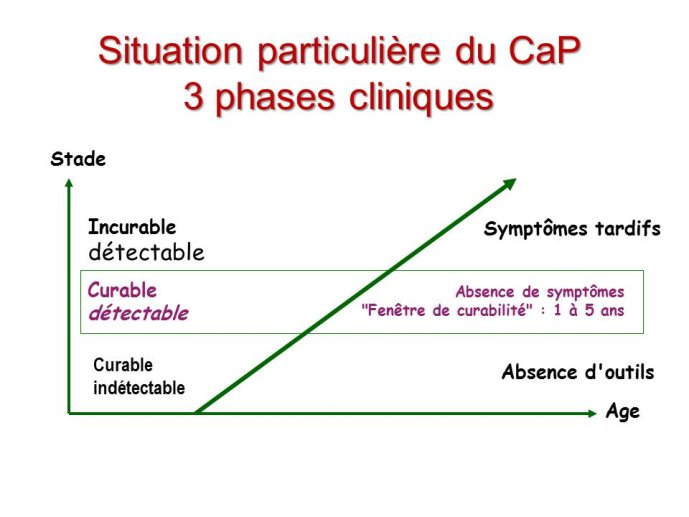 Situation particulière du CaP
3 phases cliniques

Stade

Incurable
détectable

Symptômes tardifs

Curable
détectable

Absence de symptômes
"Fenêtre de curabilité" : 1 à 5 ans

Curable
indétectable

Absence d'outils

Age